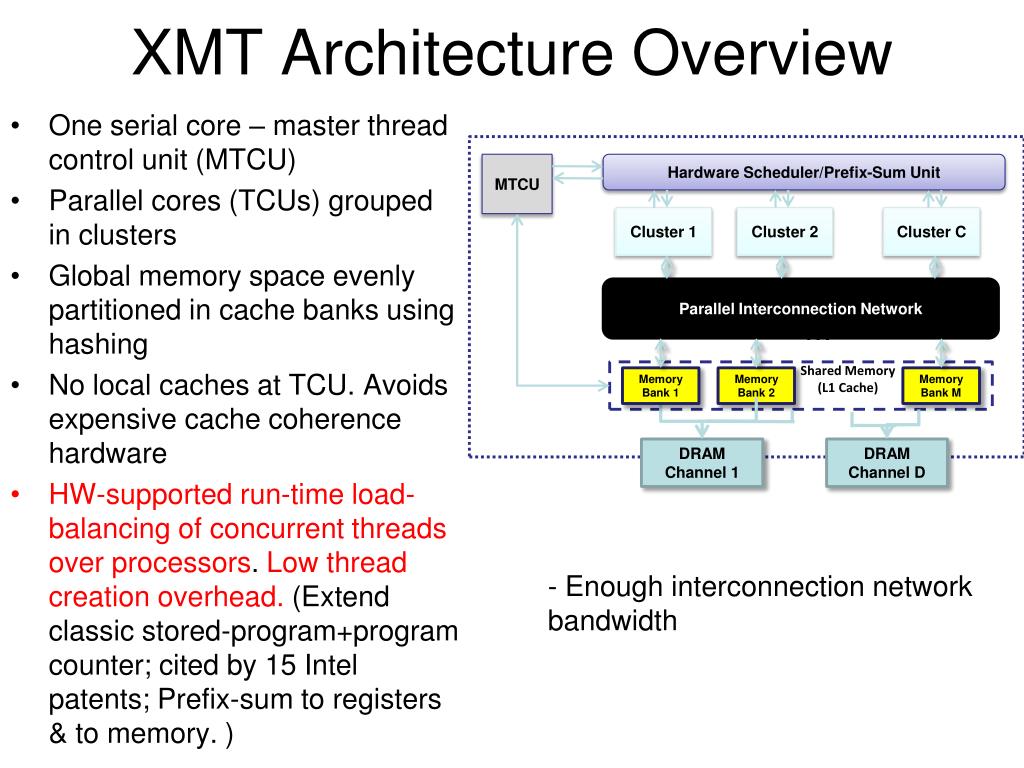 XMT Architecture Overview

• One serial core – master thread control unit (MTCU)
• Parallel cores (TCUs) grouped in clusters
• Global memory space evenly partitioned in cache banks using hashing
• No local caches at TCU. Avoids expensive cache coherence hardware
• HW-supported run-time load-balancing of concurrent threads over processors. Low thread creation overhead. (Extend classic stored-program+program counter; cited by 15 Intel patents; Prefix-sum to registers & to memory. )

MTCU

Hardware Scheduler/Prefix-Sum Unit

Cluster 1

Cluster 2

Cluster C

Parallel Interconnection Network

Memory Bank 1

Memory Bank 2

Shared Memory (L1 Cache)

Memory Bank M

DRAM Channel 1

DRAM Channel D

- Enough interconnection network bandwidth